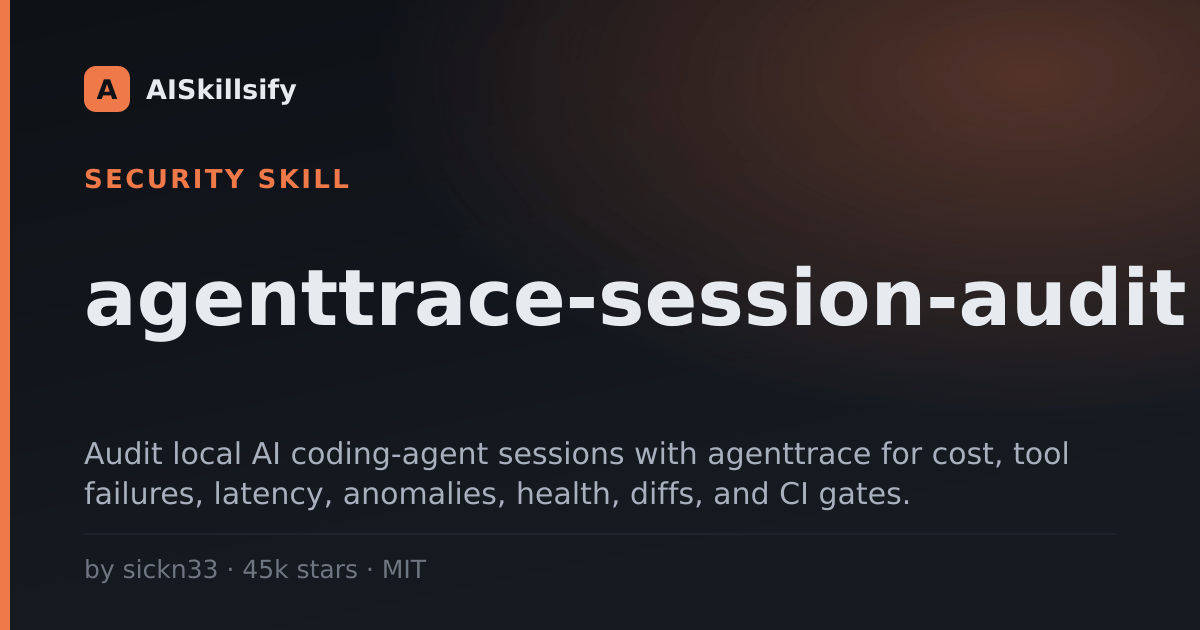 A AISkillsify

SECURITY SKILL

agenttrace-session-audit

Audit local AI coding-agent sessions with agenttrace for cost, tool failures, latency, anomalies, health, diffs, and CI gates.

by sickn33 · 45k stars · MIT